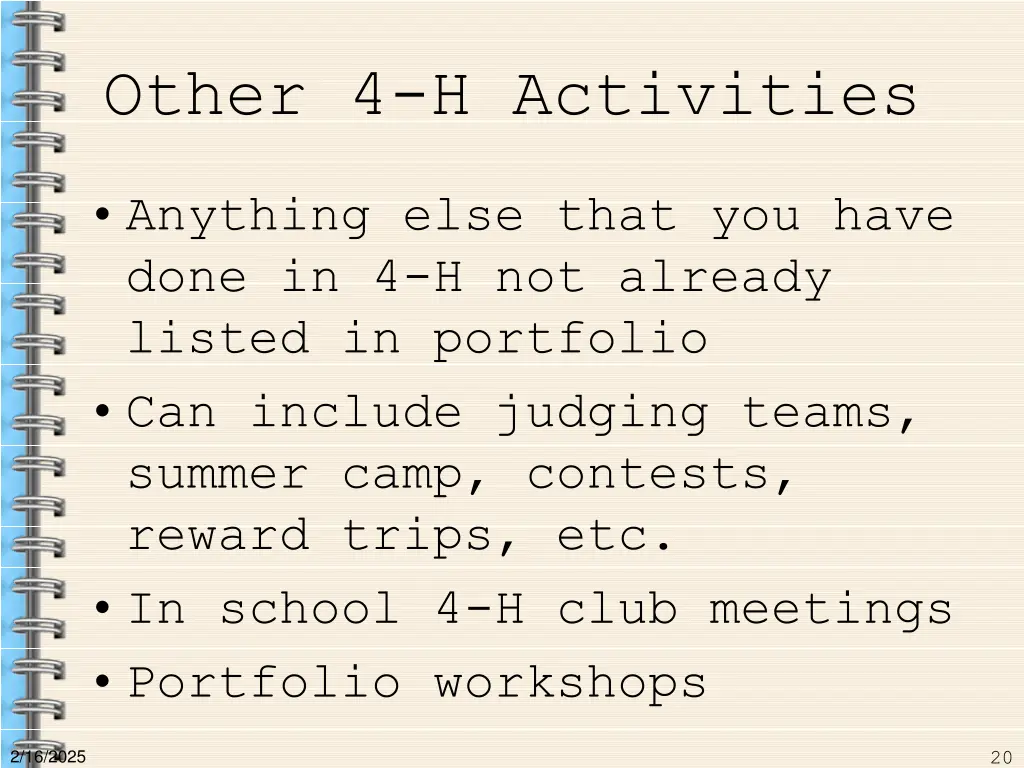 Other 4-H Activities

• Anything else that you have done in 4-H not already listed in portfolio
• Can include judging teams, summer camp, contests, reward trips, etc.
• In school 4-H club meetings
• Portfolio workshops

2/16/2025

20